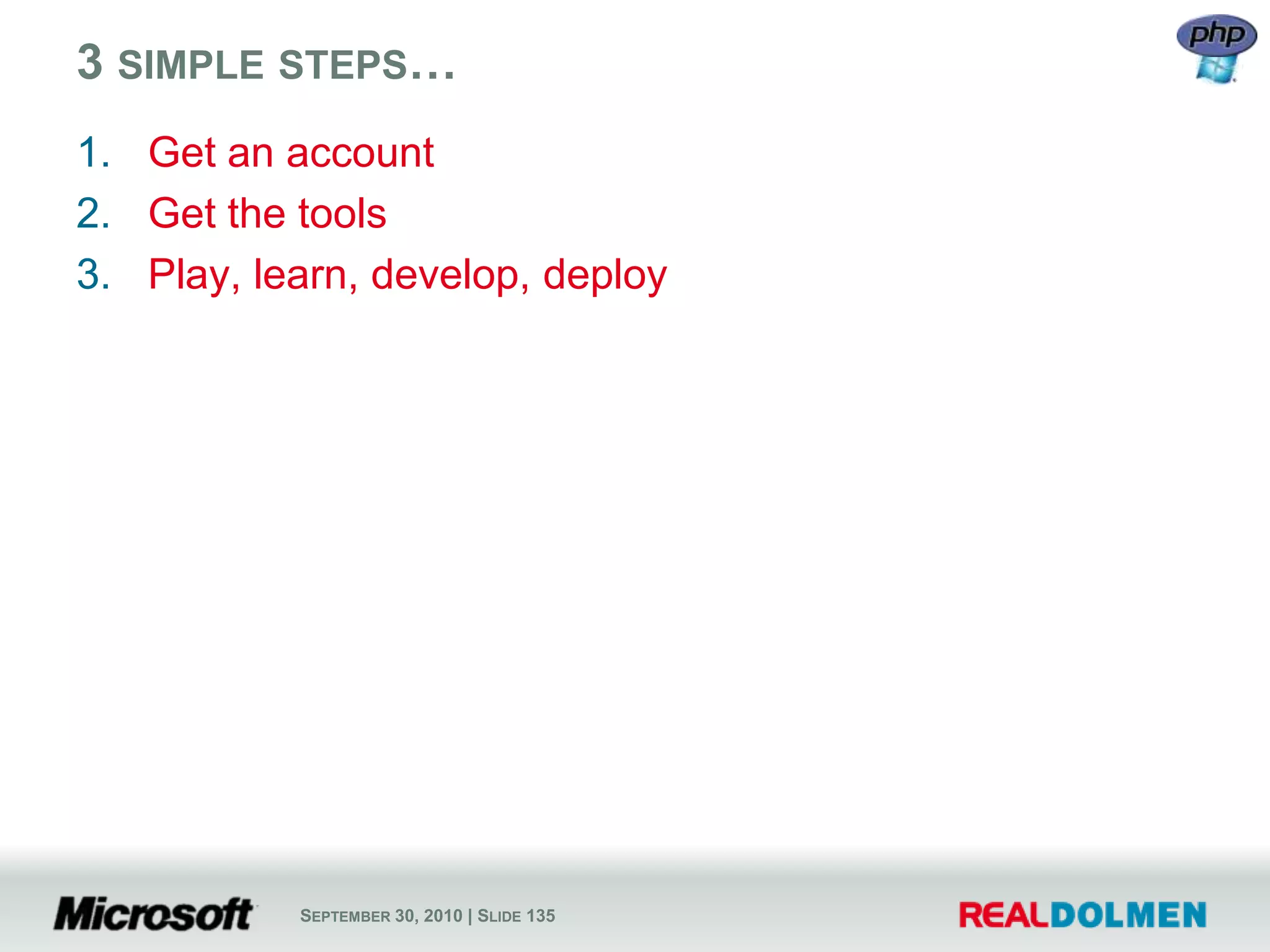 3 SIMPLE STEPS…

php

1. Get an account
2. Get the tools
3. Play, learn, develop, deploy

Microsoft

SEPTEMBER 30, 2010 | SLIDE 135

REALDOLMEN